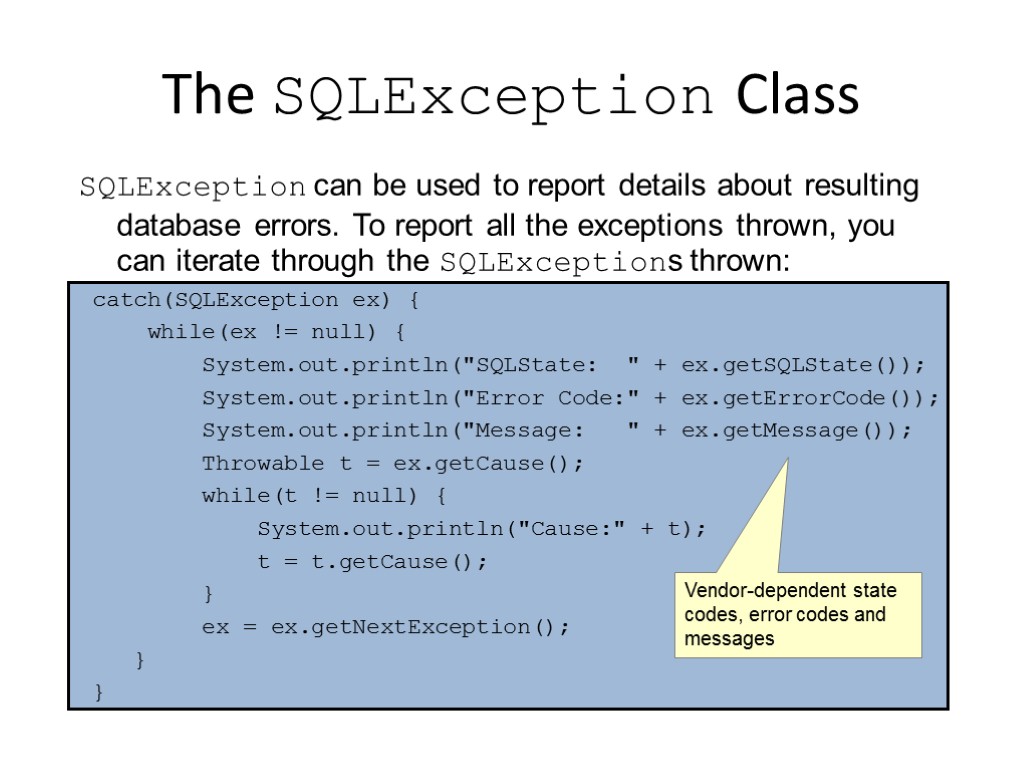 The SQLException Class

SQLException can be used to report details about resulting database errors. To report all the exceptions thrown, you can iterate through the SQLExceptions thrown:

catch(SQLException ex) {
    while(ex != null) {
        System.out.println("SQLState:  " + ex.getSQLState());
        System.out.println("Error Code:" + ex.getErrorCode());
        System.out.println("Message:   " + ex.getMessage());
        Throwable t = ex.getCause();
        while(t != null) {
            System.out.println("Cause:" + t);
            t = t.getCause();
        }
        ex = ex.getNextException();
    }
}

Vendor-dependent state codes, error codes and messages